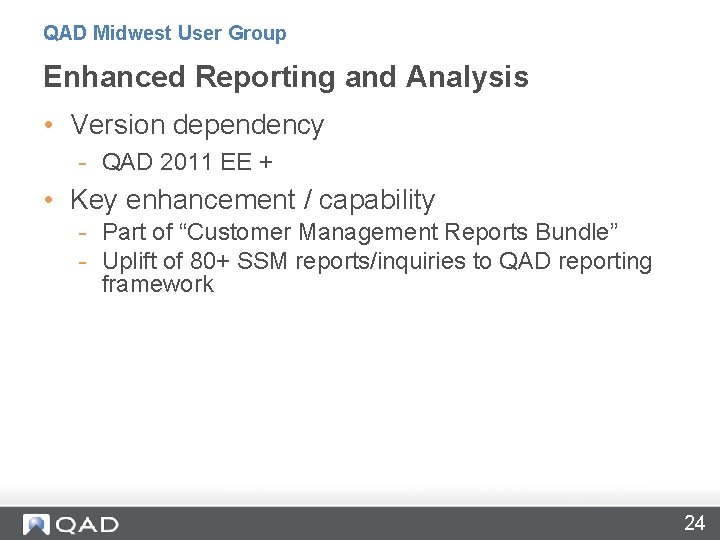 QAD Midwest User Group

Enhanced Reporting and Analysis

• Version dependency
  - QAD 2011 EE +
• Key enhancement / capability
  - Part of “Customer Management Reports Bundle”
  - Uplift of 80+ SSM reports/inquiries to QAD reporting framework

QAD

24